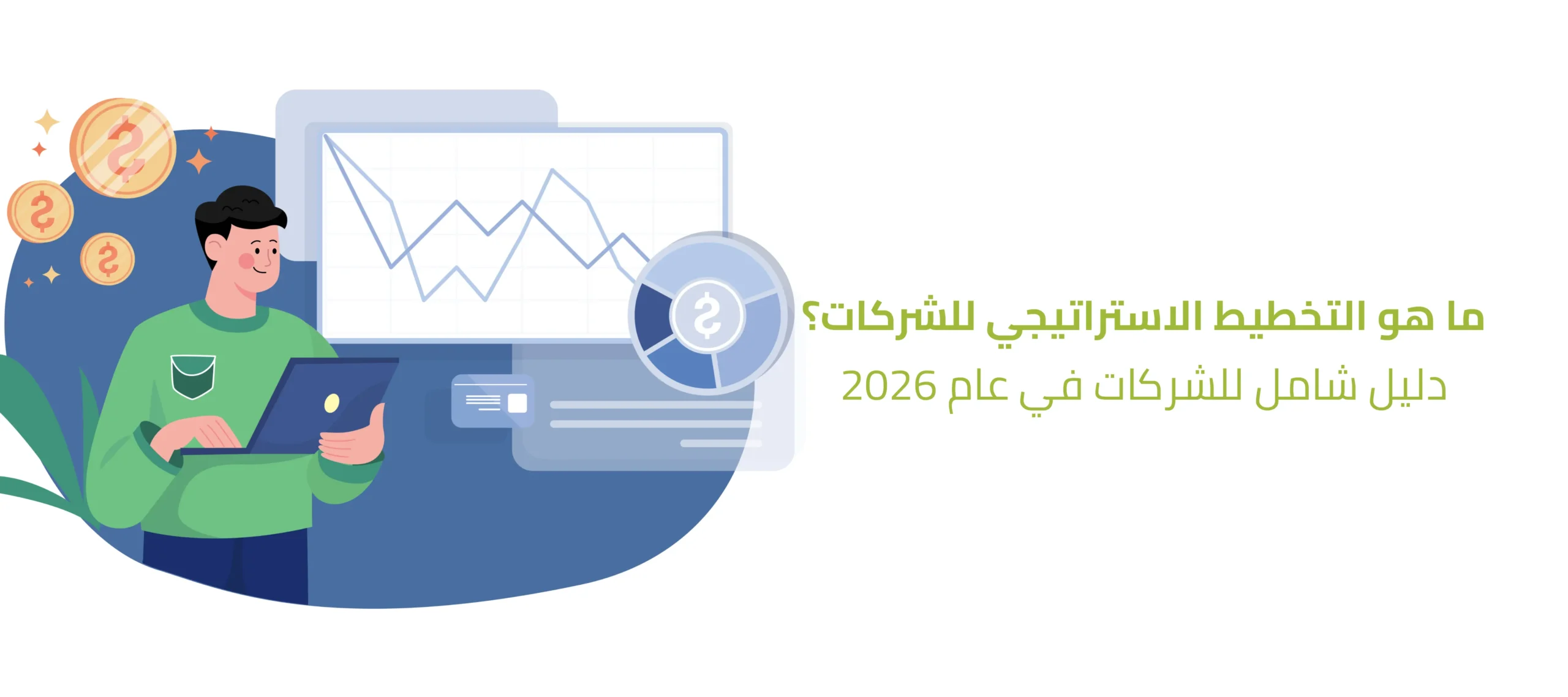 ما هو التخطيط الاستراتيجي للشركات؟

دليل شامل للشركات في عام 2026